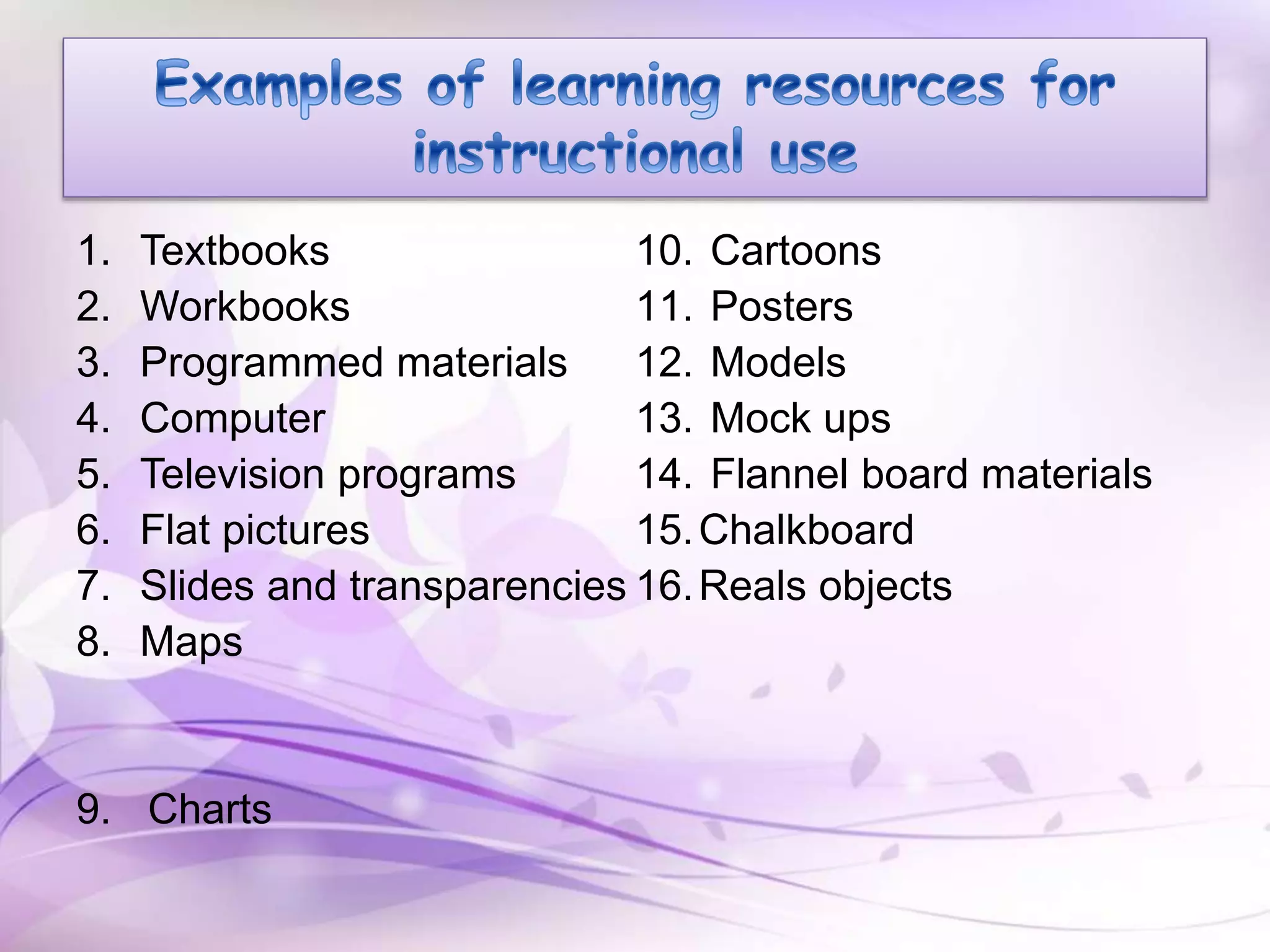 Examples of learning resources for instructional use

1. Textbooks
2. Workbooks
3. Programmed materials
4. Computer
5. Television programs
6. Flat pictures
7. Slides and transparencies
8. Maps

9. Charts

10. Cartoons
11. Posters
12. Models
13. Mock ups
14. Flannel board materials
15. Chalkboard
16. Reals objects